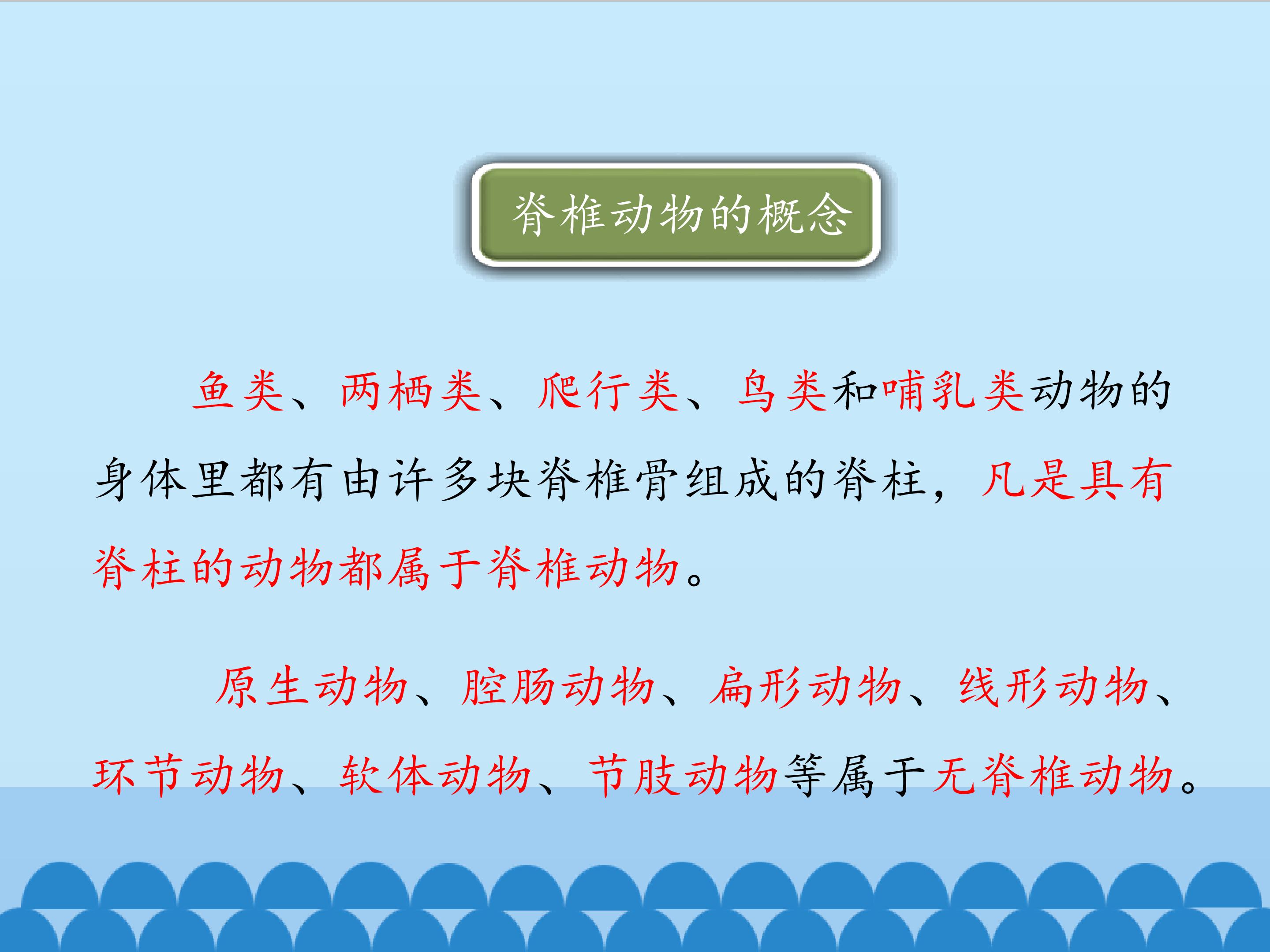 脊椎动物的概念

鱼类、两栖类、爬行类、鸟类和哺乳类动物的身体里都有由许多块脊椎骨组成的脊柱，凡是具有脊柱的动物都属于脊椎动物。

原生动物、腔肠动物、扁形动物、线形动物、环节动物、软体动物、节肢动物等属于无脊椎动物。